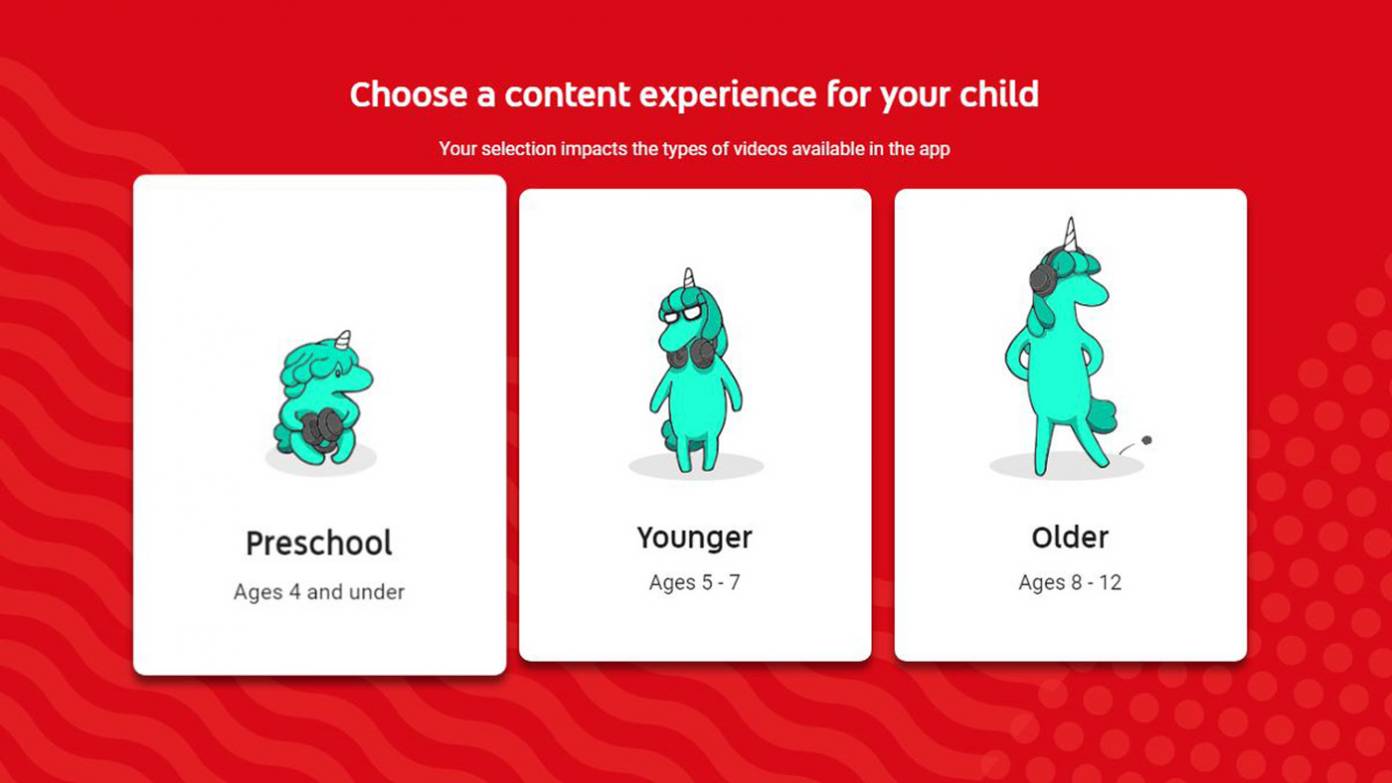 Choose a content experience for your child

Your selection impacts the types of videos available in the app

Preschool

Ages 4 and under

Younger

Ages 5 - 7

Older

Ages 8 - 12